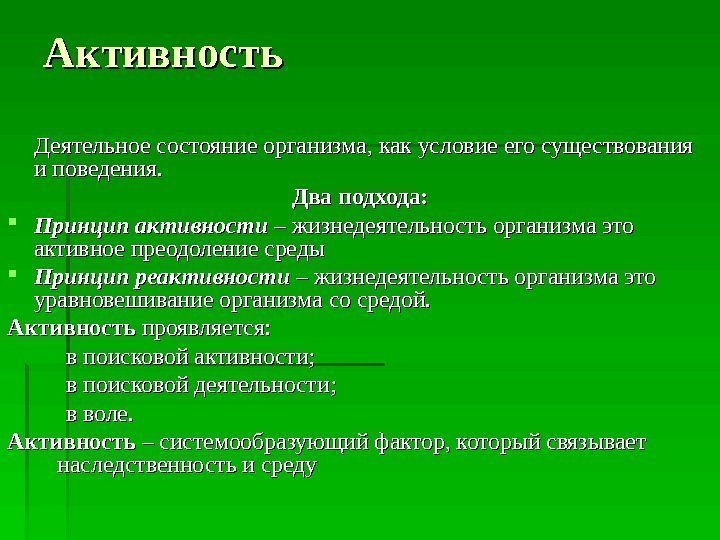 Активность

Деятельное состояние организма, как условие его существования и поведения.

Два подхода:

Принцип активности – жизнедеятельность организма это активное преодоление среды

Принцип реактивности – жизнедеятельность организма это уравновешивание организма со средой.

Активность проявляется:

в поисковой активности;

в поисковой деятельности;

в воле.

Активность – системообразующий фактор, который связывает наследственность и среду